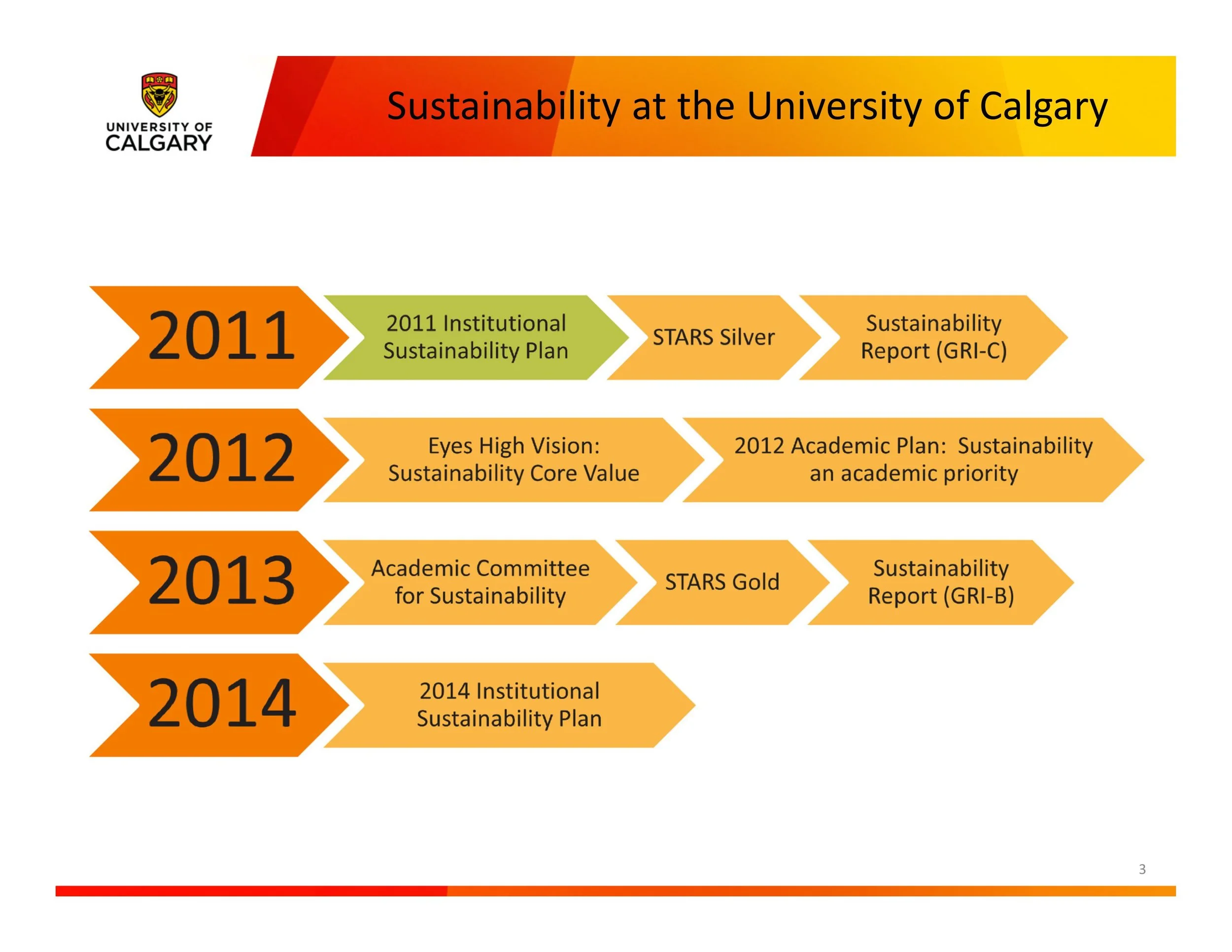 UNIVERSITY OF CALGARY

Sustainability at the University of Calgary

2011

2011 Institutional Sustainability Plan

STARS Silver

Sustainability Report (GRI-C)

2012

Eyes High Vision: Sustainability Core Value

2012 Academic Plan: Sustainability an academic priority

2013

Academic Committee for Sustainability

STARS Gold

Sustainability Report (GRI-B)

2014

2014 Institutional Sustainability Plan

3